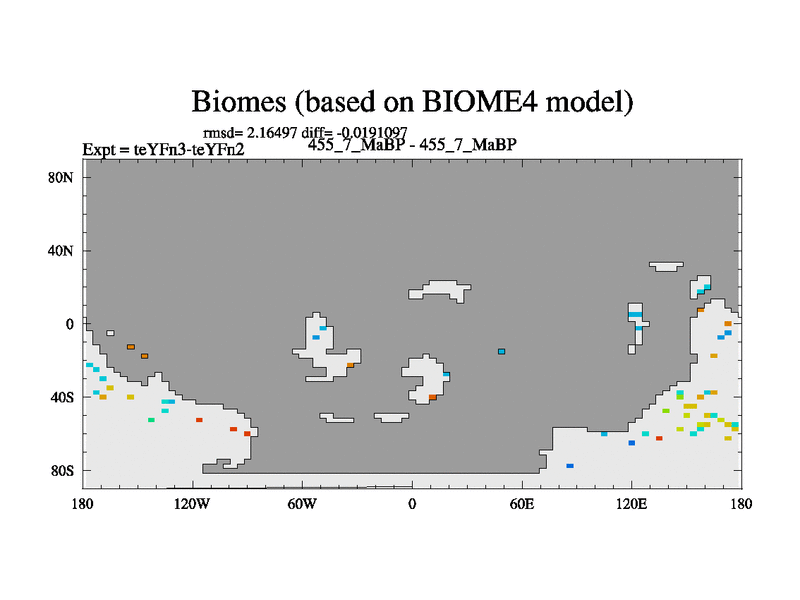 Biomes (based on BIOME4 model)

rmsd= 2.16497 diff= -0.0191097

Expt = teYFn3-teYFn2

455_7_MaBP - 455_7_MaBP

80N

40N

0

40S

80S

180

120W

60W

0

60E

120E

180